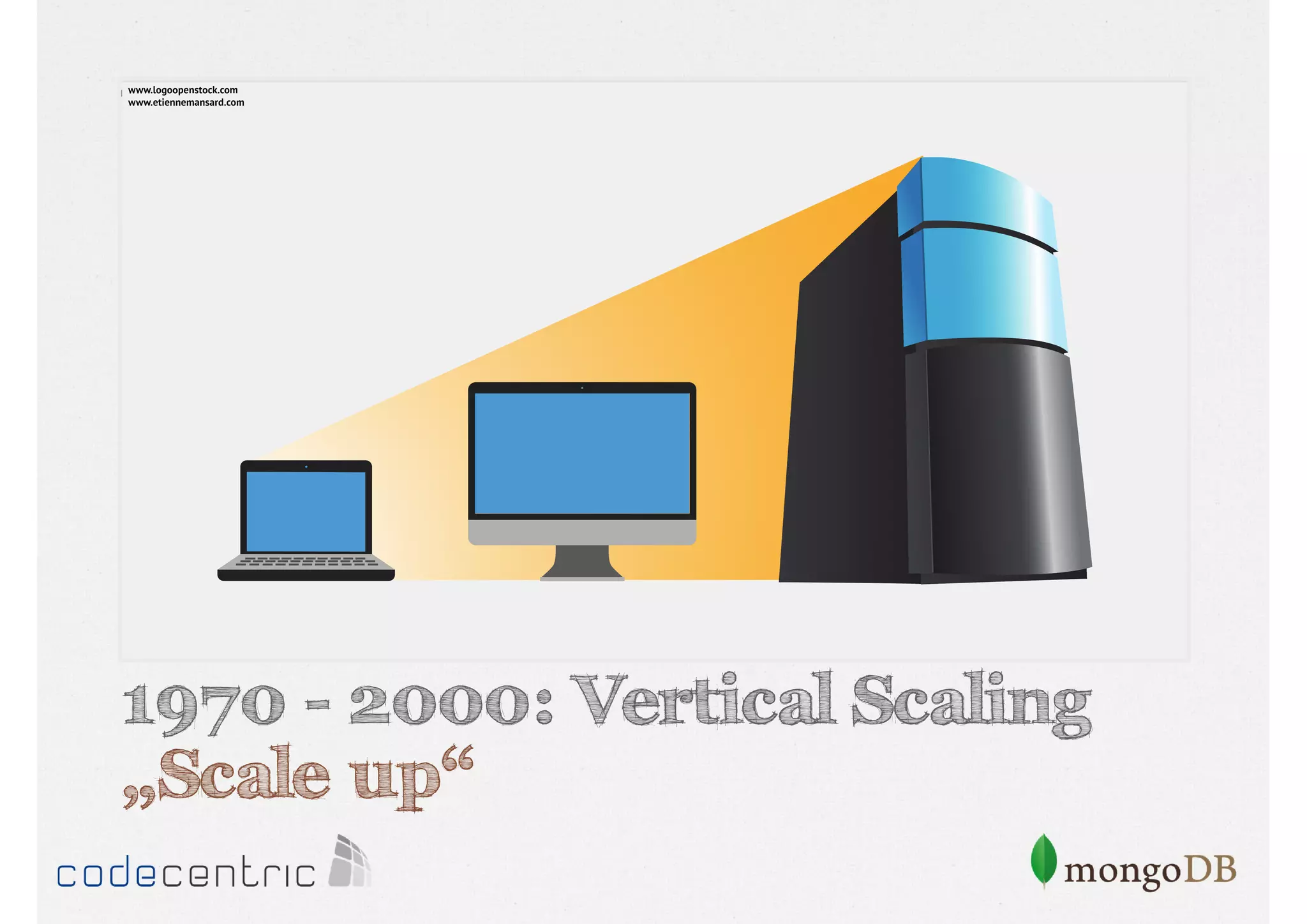 www.logoopenstock.com
www.etiennemansard.com

1970 - 2000: Vertical Scaling
„Scale up“

codecentric

mongoDB